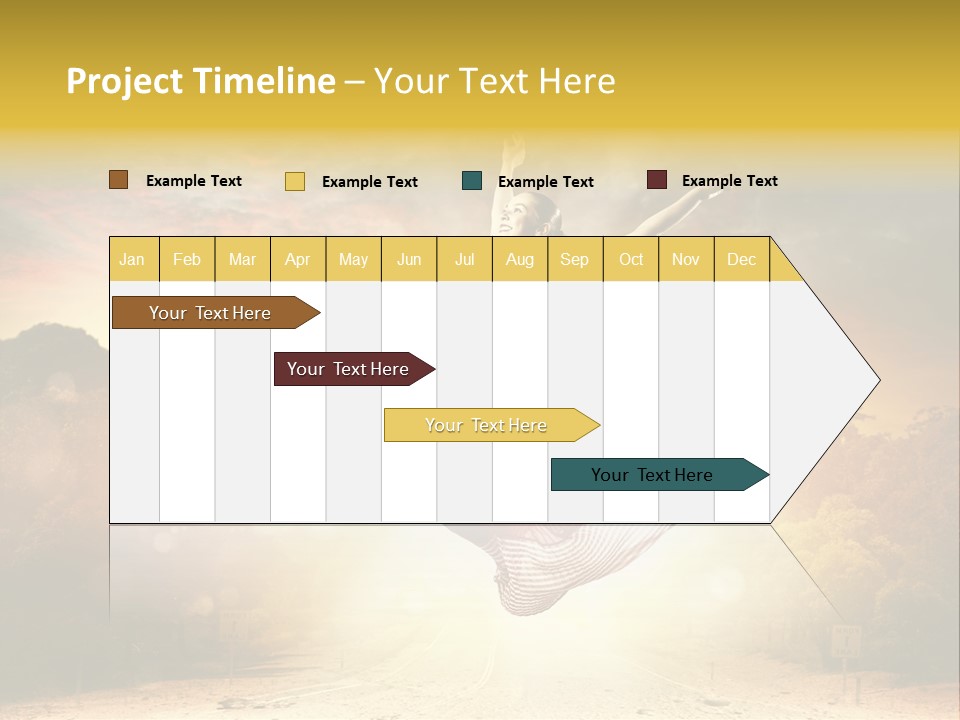 Project Timeline – Your Text Here

Example Text Example Text Example Text Example Text

| Jan | Feb | Mar | Apr | May | Jun | Jul | Aug | Sep | Oct | Nov | Dec |
|---|---|---|---|---|---|---|---|---|---|---|---|

Your Text Here

Your Text Here

Your Text Here

Your Text Here